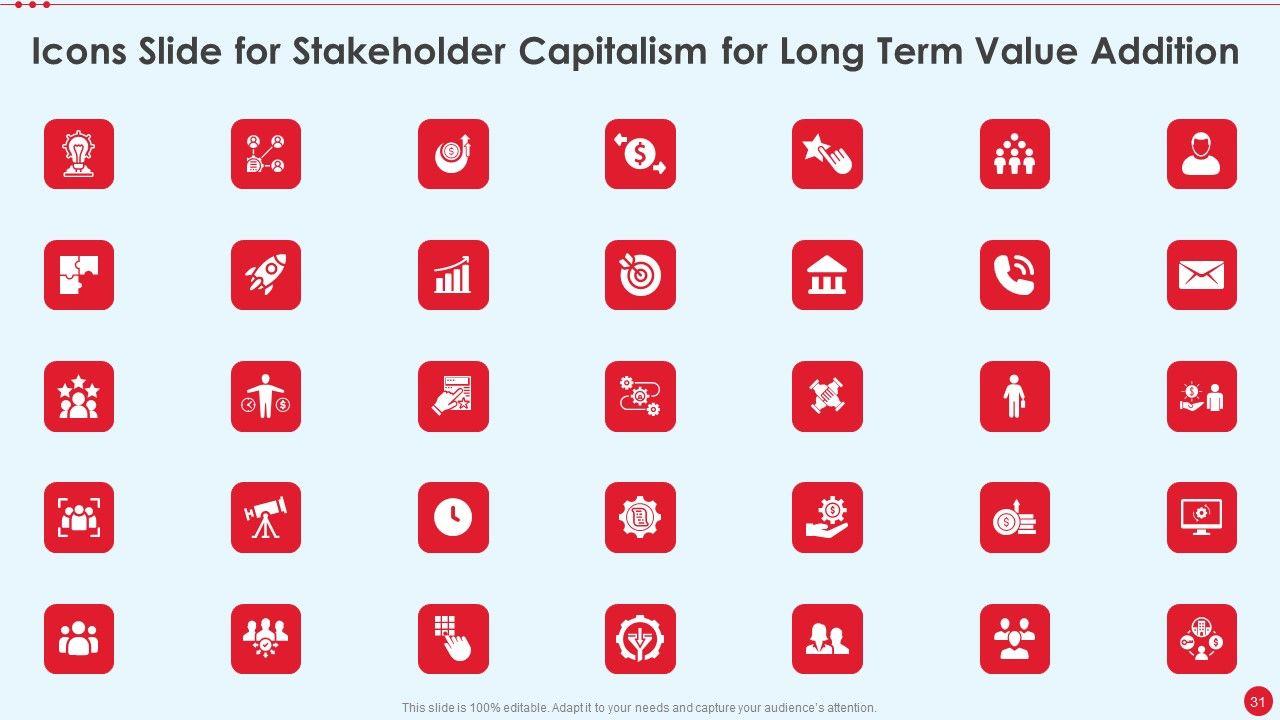 Icons Slide for Stakeholder Capitalism for Long Term Value Addition

This slide is 100% editable. Adapt it to your needs and capture your audience's attention.

31